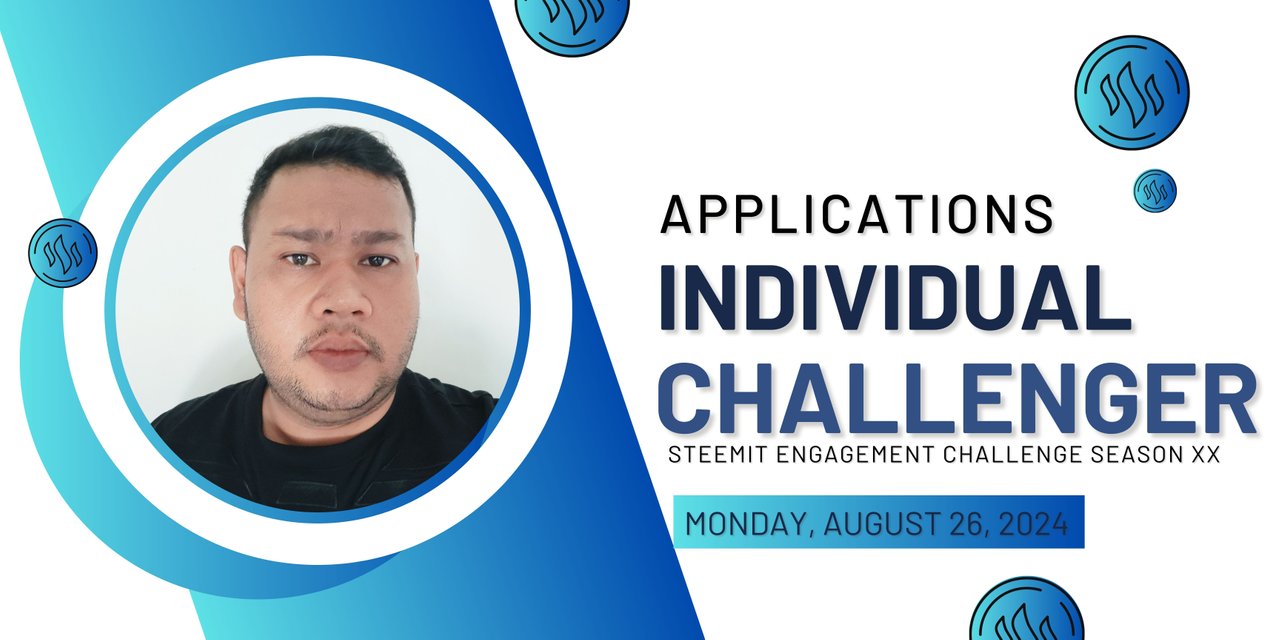 APPLICATIONS
INDIVIDUAL
CHALLENGER
STEEMIT ENGAGEMENT CHALLENGE SEASON XX

MONDAY, AUGUST 26, 2024